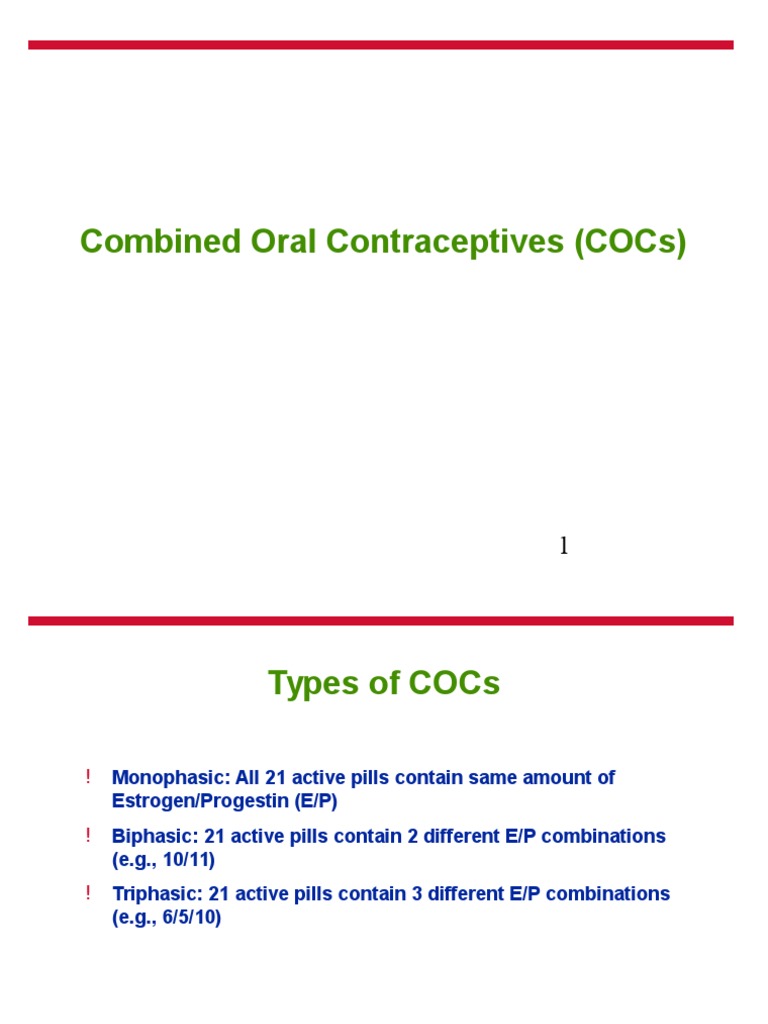 Combined Oral Contraceptives (COCs)

1

Types of COCs

! Monophasic: All 21 active pills contain same amount of Estrogen/Progestin (E/P)

! Biphasic: 21 active pills contain 2 different E/P combinations (e.g., 10/11)

! Triphasic: 21 active pills contain 3 different E/P combinations (e.g., 6/5/10)